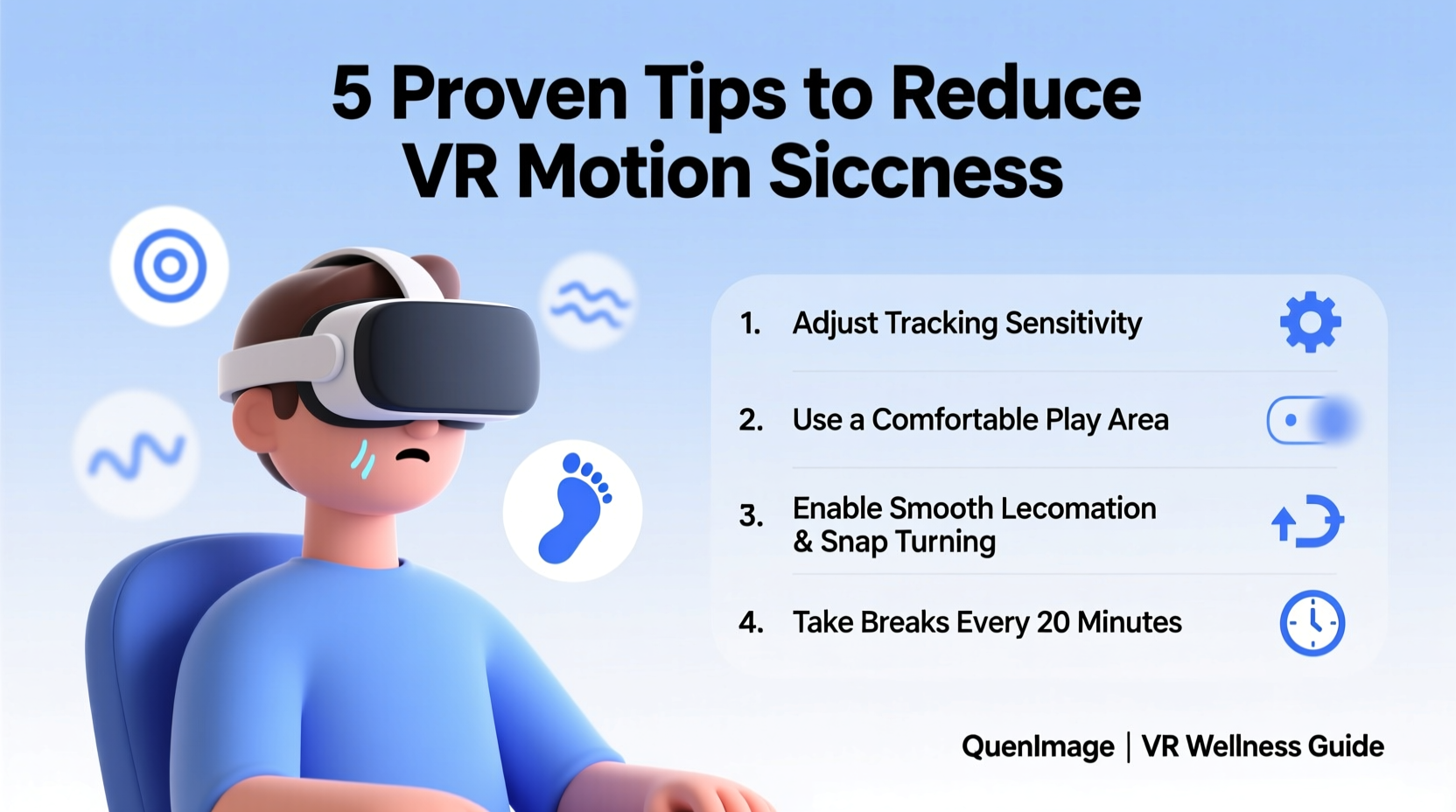 5 Proven Tips to Reduce VR Motion Siccness

1. Adjust Tracking Sensitivity

2. Use a Comfortable Play Area

3. Enable Smooth Lecomation & Snap Turning

4. Take Breaks Every 20 Minutes

QuenImage | VR Wellness Guide